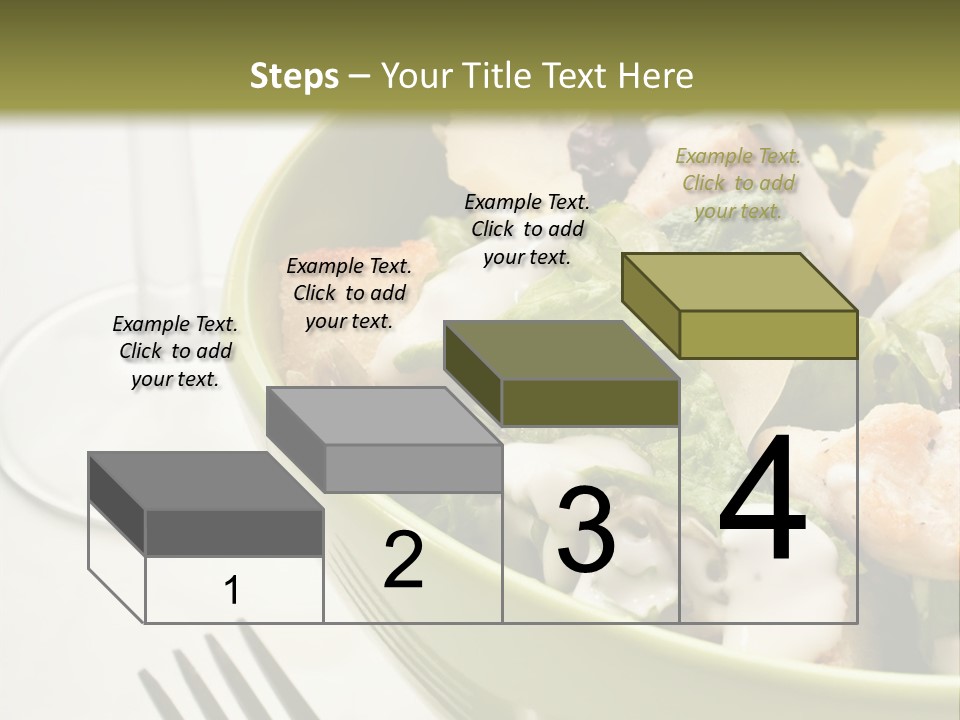 Steps – Your Title Text Here

Example Text. Click to add your text.

Example Text. Click to add your text.

Example Text. Click to add your text.

Example Text. Click to add your text.

1

2

3

4